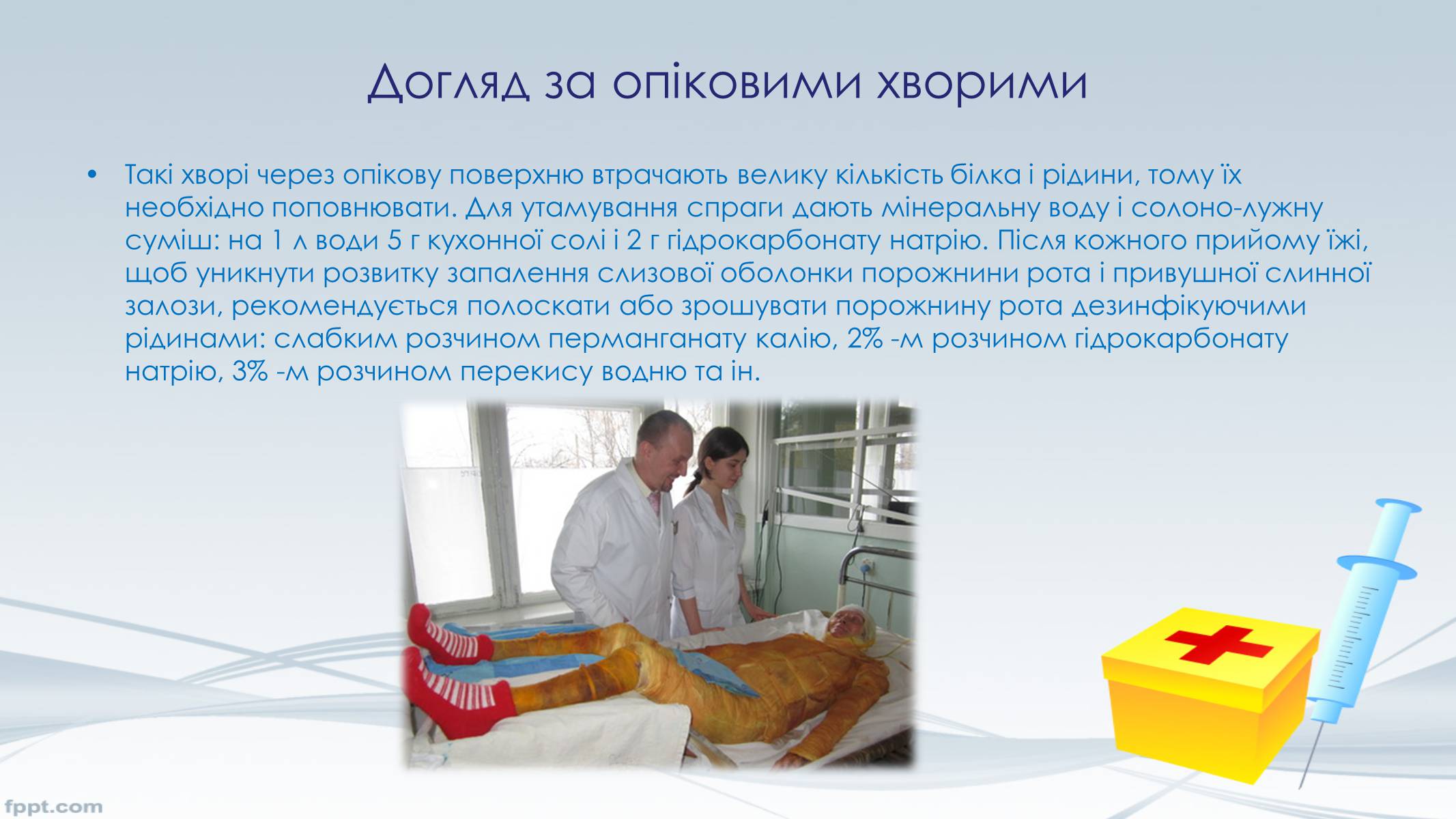 Догляд за опіковими хворими

• Такі хворі через опікову поверхню втрачають велику кількість білка і рідини, тому їх необхідно поповнювати. Для утамування спраги дають мінеральну воду і солоно-лужну суміш: на 1 л води 5 г кухонної солі і 2 г гідрокарбонату натрію. Після кожного прийому їжі, щоб уникнути розвитку запалення слизової оболонки порожнини рота і привушної слинної залози, рекомендується полоскати або зрошувати порожнину рота дезинфікуючими рідинами: слабким розчином перманганату калію, 2% -м розчином гідрокарбонату натрію, 3% -м розчином перекису водню та ін.

fppt.com